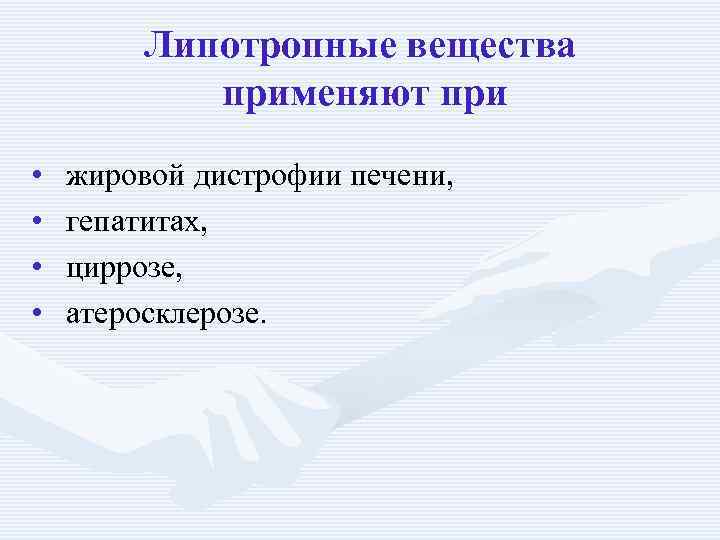 Липотропные вещества применяют при

• жировой дистрофии печени,
• гепатитах,
• циррозе,
• атеросклерозе.